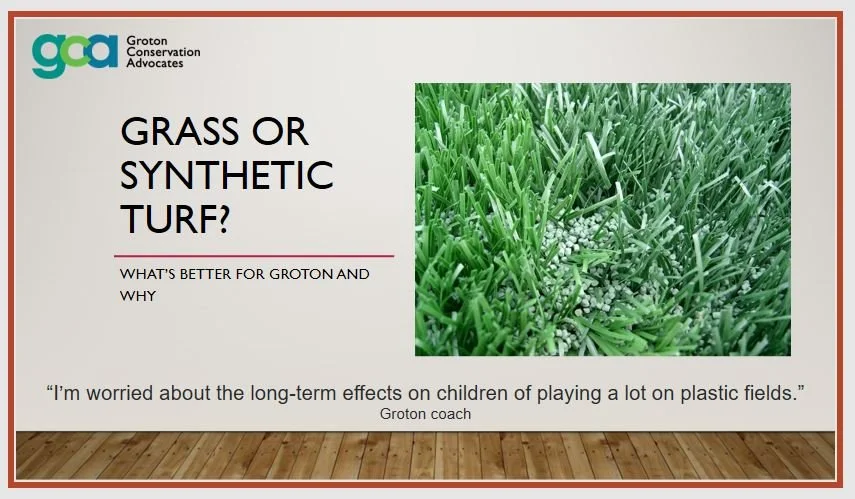 gca Groton Conservation Advocates

GRASS OR SYNTHETIC TURF?

WHAT'S BETTER FOR GROTON AND WHY

"I'm worried about the long-term effects on children of playing a lot on plastic fields."
Groton coach